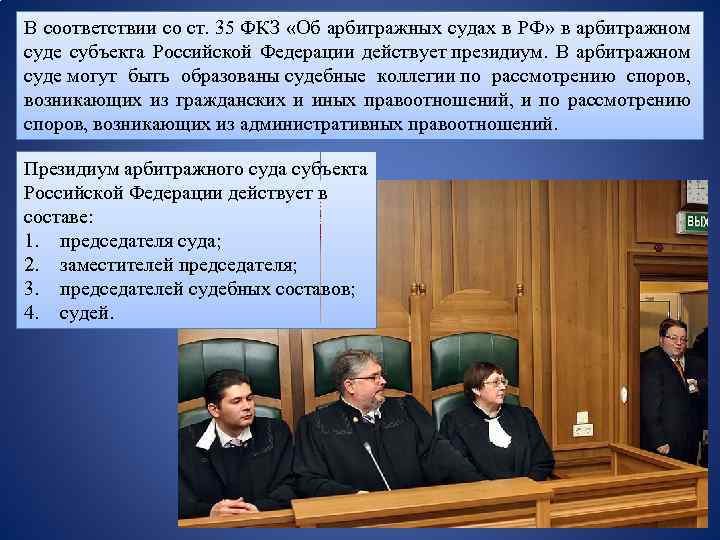 В соответствии со ст. 35 ФКЗ «Об арбитражных судах в РФ» в арбитражном суде субъекта Российской Федерации действует президиум. В арбитражном суде могут быть образованы судебные коллегии по рассмотрению споров, возникающих из гражданских и иных правоотношений, и по рассмотрению споров, возникающих из административных правоотношений.

Президиум арбитражного суда субъекта Российской Федерации действует в составе:
1. председателя суда;
2. заместителей председателя;
3. председателей судебных составов;
4. судей.

ВЫХ